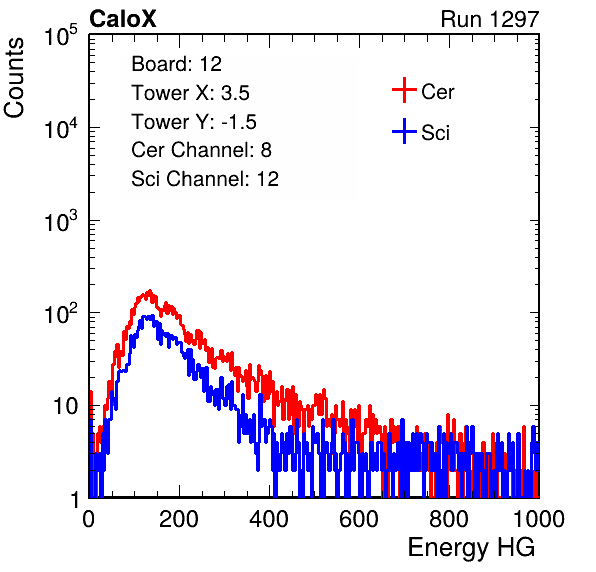 CaloX

Run 1297

Counts

$10^5$

$10^4$

$10^3$

$10^2$

10

1

Board: 12
Tower X: 3.5
Tower Y: -1.5
Cer Channel: 8
Sci Channel: 12

Cer

Sci

0 200 400 600 800 1000

Energy HG